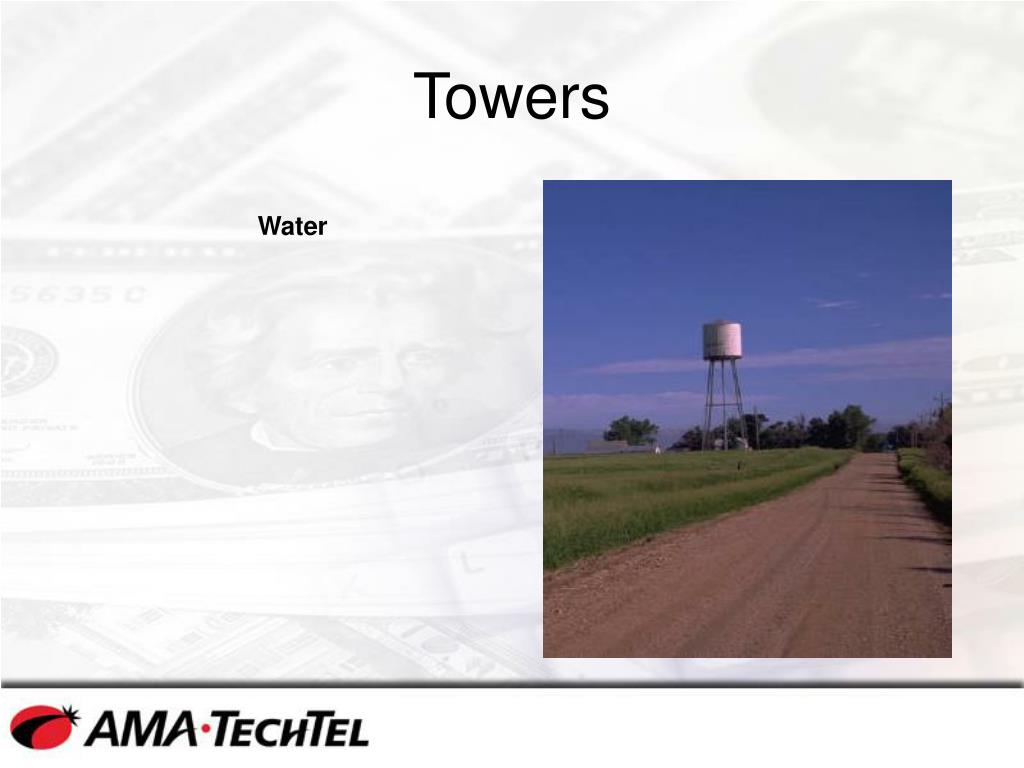 Towers

Water

AMA·TECHTEL